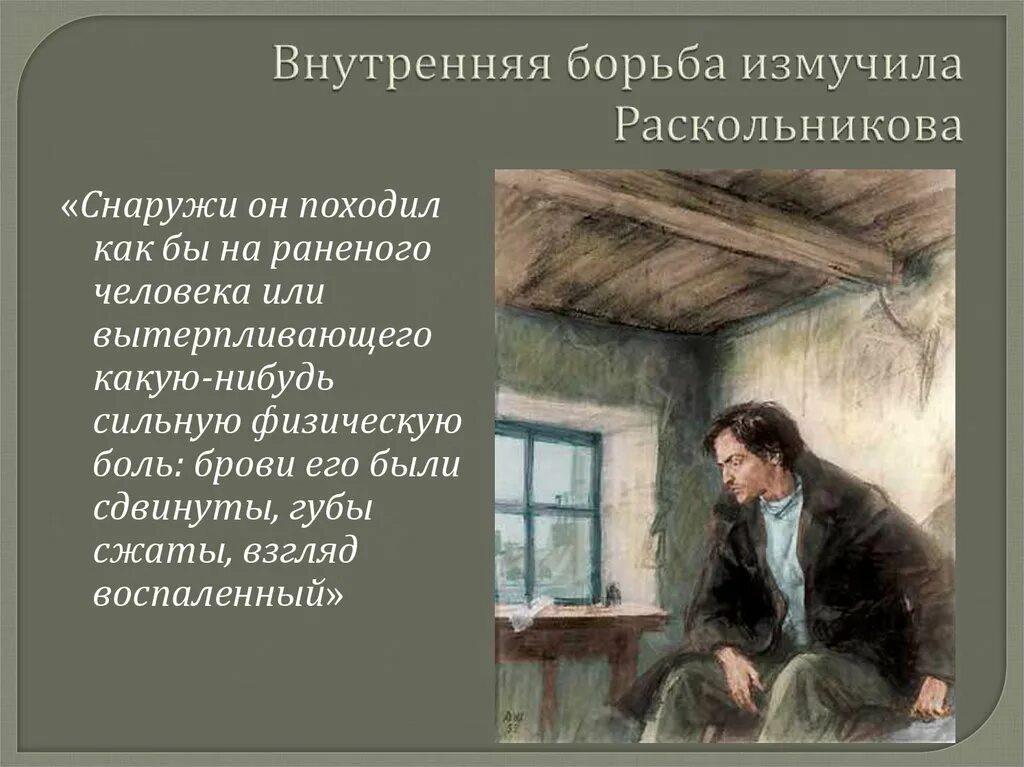 Внутренняя борьба измучила Раскольникова

«Снаружи он походил как бы на раненого человека или вытерпливающего какую-нибудь сильную физическую боль: брови его были сдвинуты, губы сжаты, взгляд воспаленный»